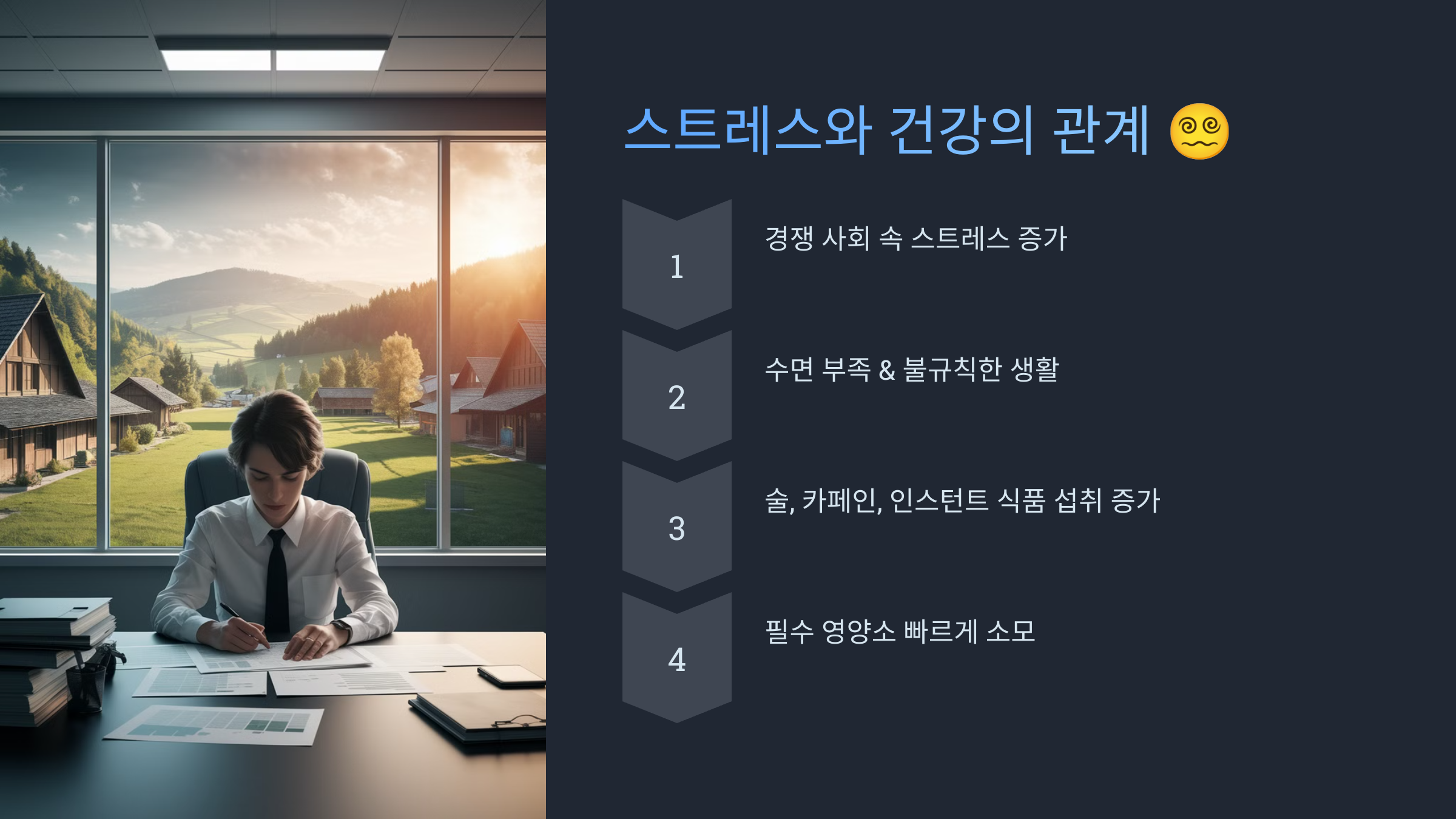 스트레스와 건강의 관계 😵‍💫

1

경쟁 사회 속 스트레스 증가

2

수면 부족 & 불규칙한 생활

3

술, 카페인, 인스턴트 식품 섭취 증가

4

필수 영양소 빠르게 소모